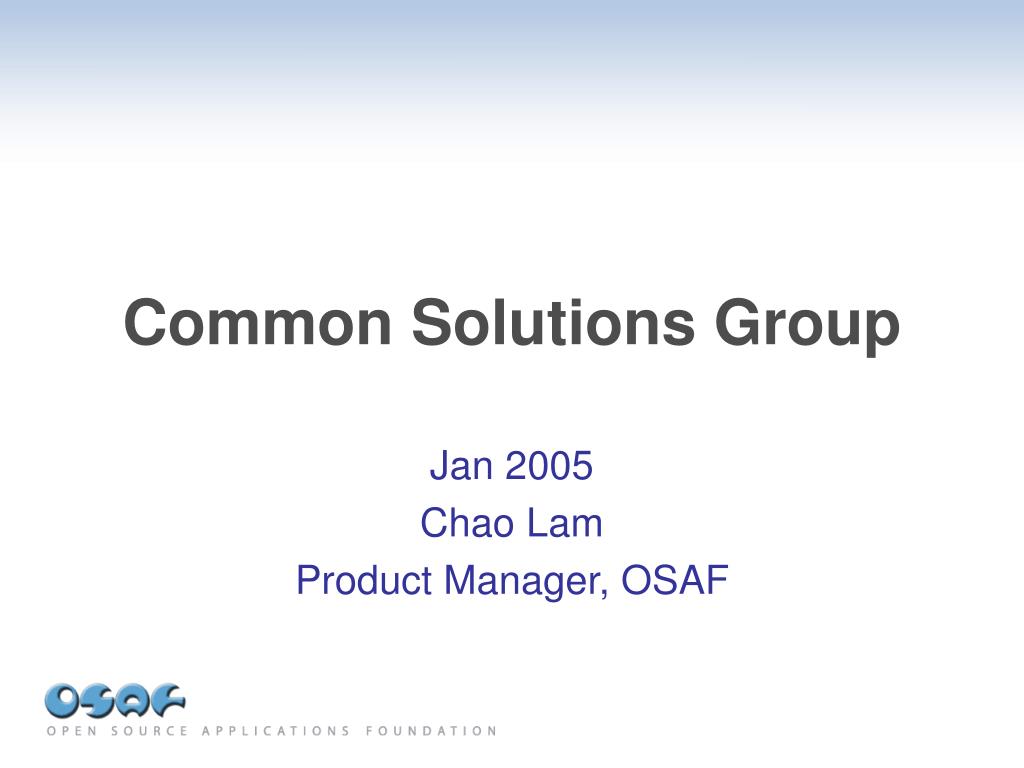 Common Solutions Group

Jan 2005
Chao Lam
Product Manager, OSAF

OSAF
OPEN SOURCE APPLICATIONS FOUNDATION